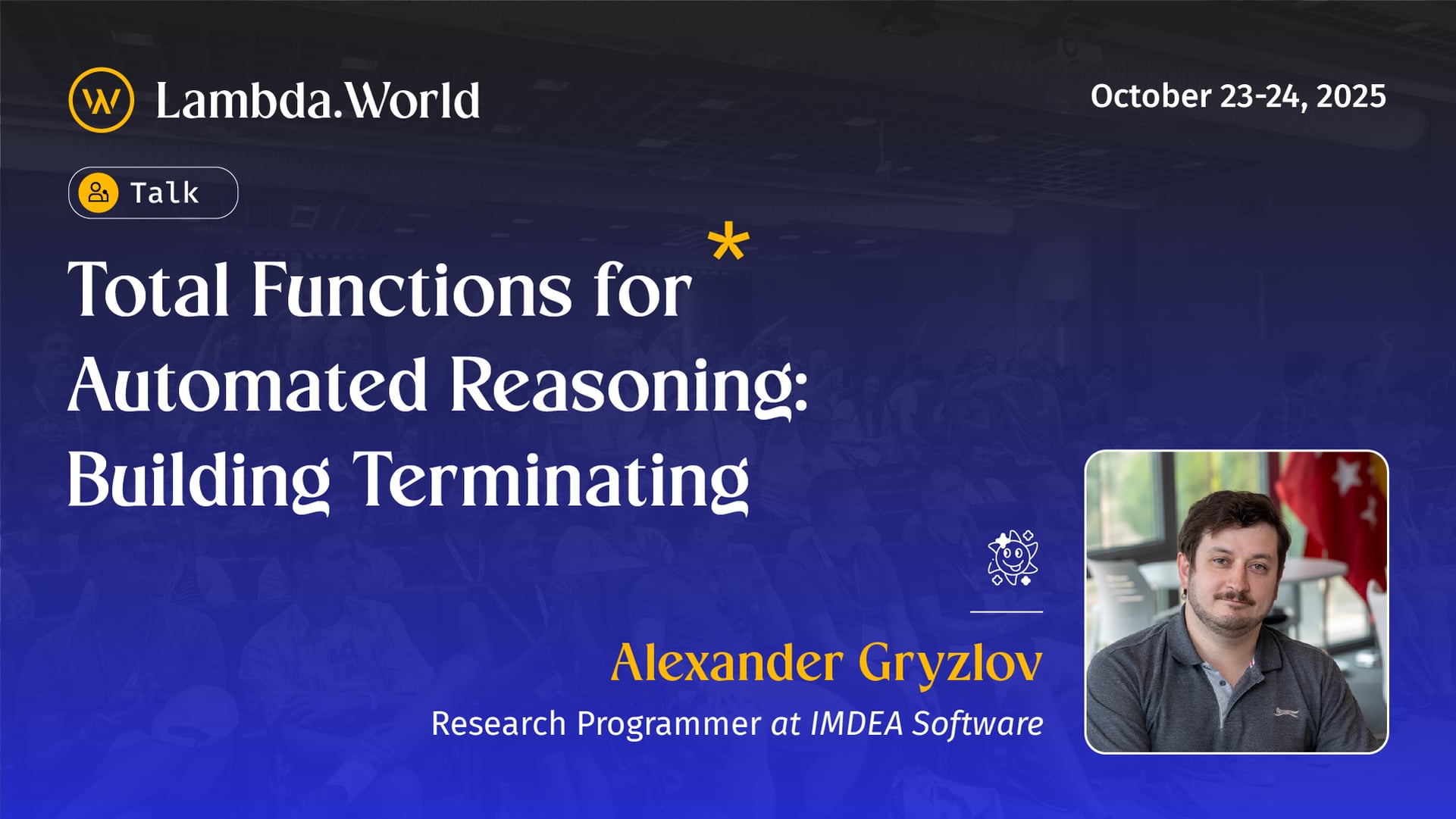 Lambda.World

October 23-24, 2025

Talk

Total Functions for Automated Reasoning: Building Terminating

Alexander Gryzlov

Research Programmer at IMDEA Software